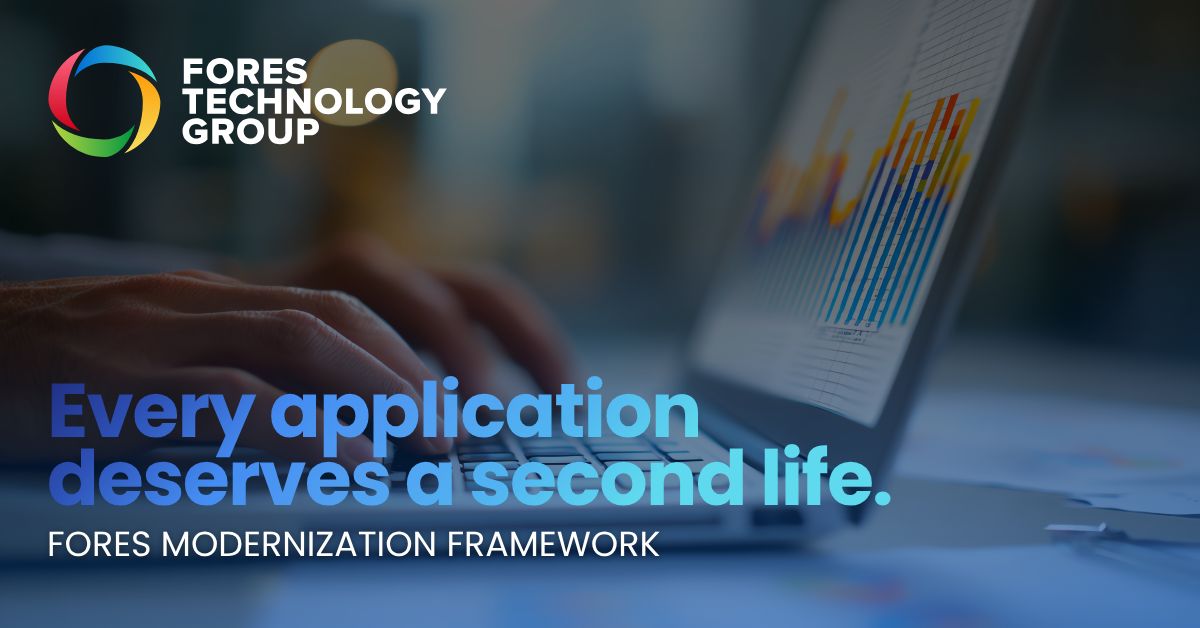 FORES
TECHNOLOGY
GROUP

Every application deserves a second life.

FORES MODERNIZATION FRAMEWORK